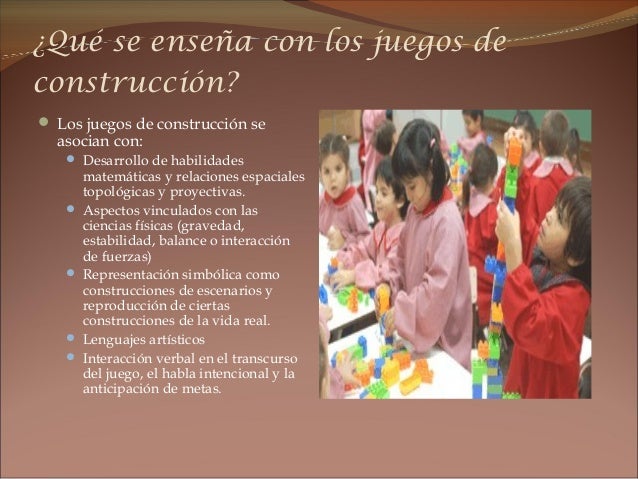 ¿Qué se enseña con los juegos de construcción?

- Los juegos de construcción se asocian con:
  - Desarrollo de habilidades matemáticas y relaciones espaciales topológicas y proyectivas.
  - Aspectos vinculados con las ciencias físicas (gravedad, estabilidad, balance o interacción de fuerzas)
  - Representación simbólica como construcciones de escenarios y reproducción de ciertas construcciones de la vida real.
  - Lenguajes artísticos
  - Interacción verbal en el transcurso del juego, el habla intencional y la anticipación de metas.